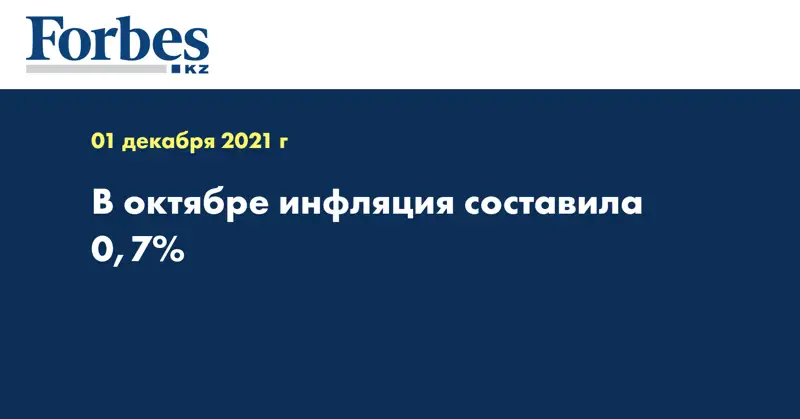 Forbes
KZ

01 декабря 2021 г

В октябре инфляция составила 0,7%